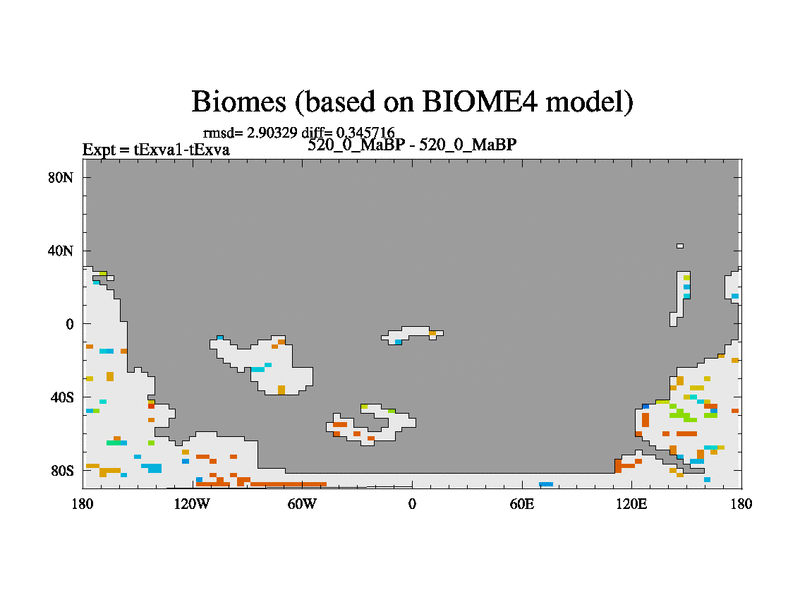 Biomes (based on BIOME4 model)

rmsd= 2.90329 diff= 0.345716
Expt = tExva1-tExva
520_0_MaBP - 520_0_MaBP

80N
40N
0
40S
80S

180
120W
60W
0
60E
120E
180